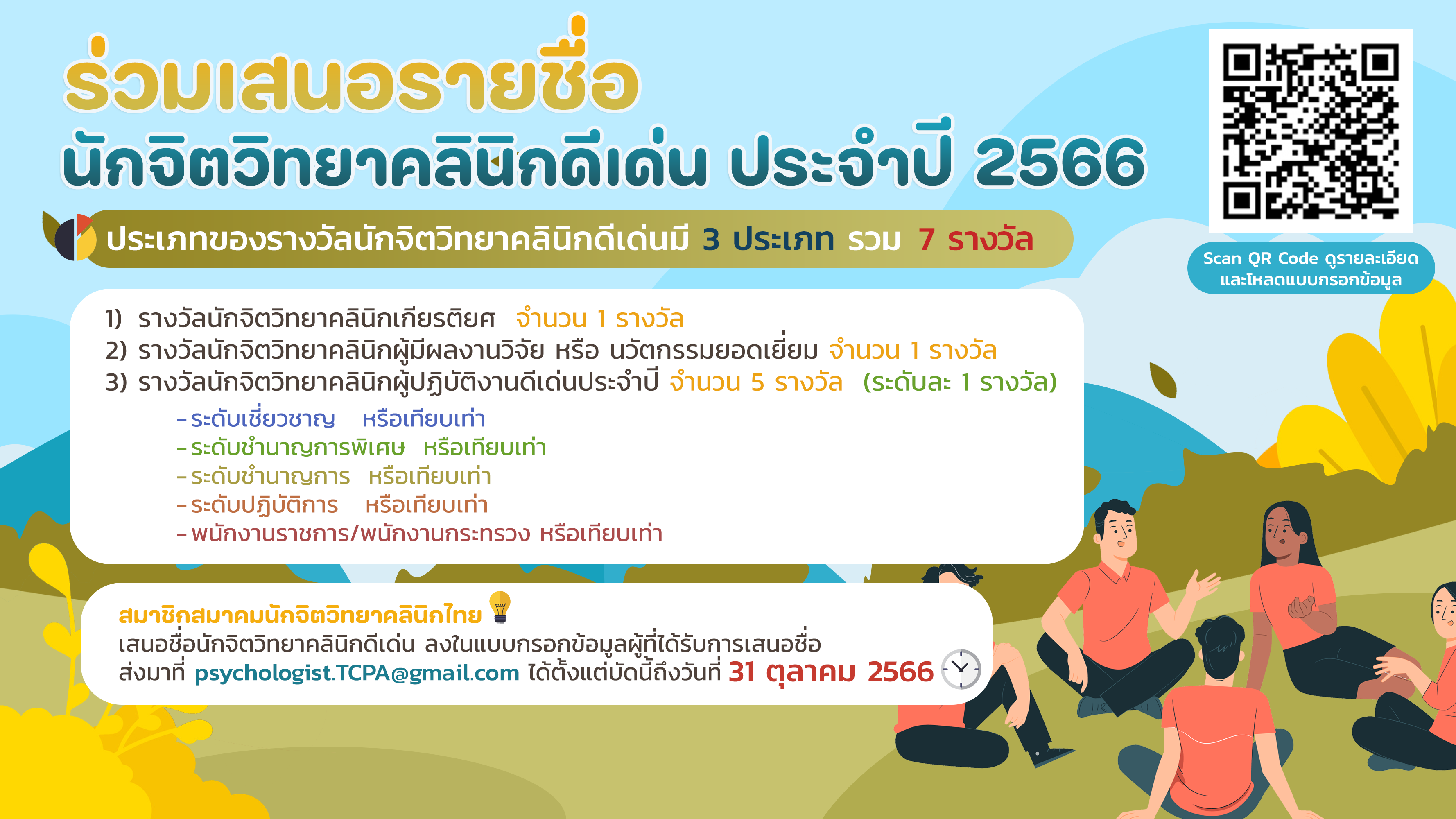 ร่วมเสนอรายชื่อ
นักจิตวิทยาคลินิกดีเด่น ประจำปี 2566

ประเภทของรางวัลนักจิตวิทยาคลินิกดีเด่นมี 3 ประเภท รวม 7 รางวัล

Scan QR Code ดูรายละเอียด และโหลดแบบกรอกข้อมูล

1) รางวัลนักจิตวิทยาคลินิกเกียรติยศ จำนวน 1 รางวัล
2) รางวัลนักจิตวิทยาคลินิกผู้มีผลงานวิจัย หรือ นวัตกรรมยอดเยี่ยม จำนวน 1 รางวัล
3) รางวัลนักจิตวิทยาคลินิกผู้ปฏิบัติงานดีเด่นประจำปี จำนวน 5 รางวัล (ระดับละ 1 รางวัล)
- ระดับเชี่ยวชาญ หรือเทียบเท่า
- ระดับชำนาญการพิเศษ หรือเทียบเท่า
- ระดับชำนาญการ หรือเทียบเท่า
- ระดับปฏิบัติการ หรือเทียบเท่า
- พนักงานราชการ/พนักงานกระทรวง หรือเทียบเท่า

สมาชิกสมาคมนักจิตวิทยาคลินิกไทย
เสนอชื่อนักจิตวิทยาคลินิกดีเด่น ลงในแบบกรอกข้อมูลผู้ที่ได้รับการเสนอชื่อ ส่งมาที่ psychologist.TCPA@gmail.com ได้ตั้งแต่บัดนี้ถึงวันที่ 31 ตุลาคม 2566